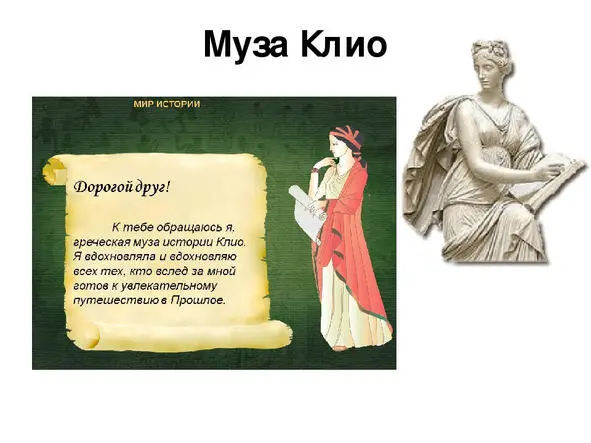 Муза Клио

МИР ИСТОРИИ

Дорогой друг!

К тебе обращаюсь я, греческая муза истории Клио. Я вдохновляла и вдохновляю всех тех, кто вслед за мной готов к увлекательному путешествию в Прошлое.